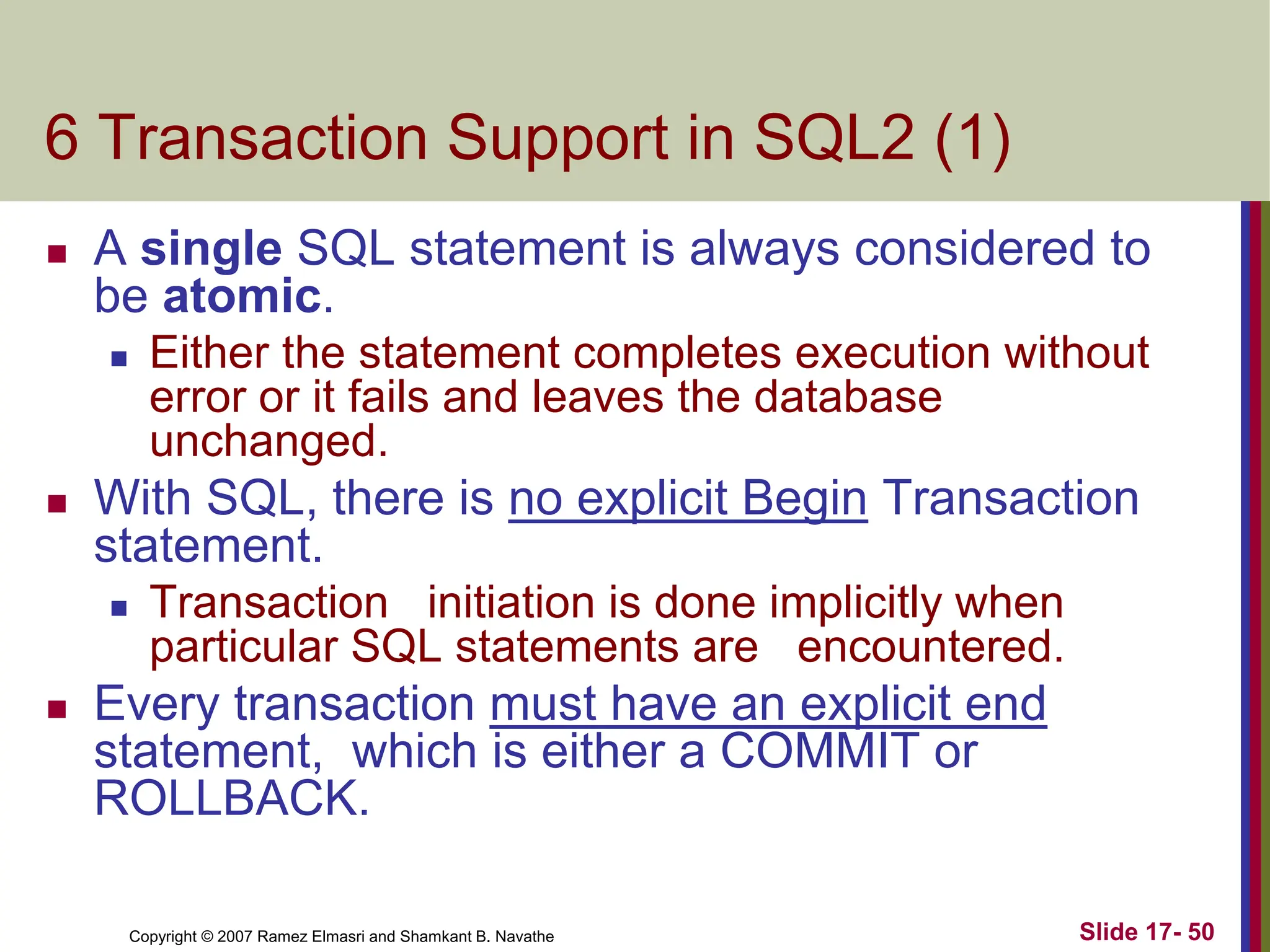 6 Transaction Support in SQL2 (1)

A single SQL statement is always considered to be atomic.

Either the statement completes execution without error or it fails and leaves the database unchanged.

With SQL, there is no explicit Begin Transaction statement.

Transaction initiation is done implicitly when particular SQL statements are encountered.

Every transaction must have an explicit end statement, which is either a COMMIT or ROLLBACK.

Copyright © 2007 Ramez Elmasri and Shamkant B. Navathe

Slide 17- 50